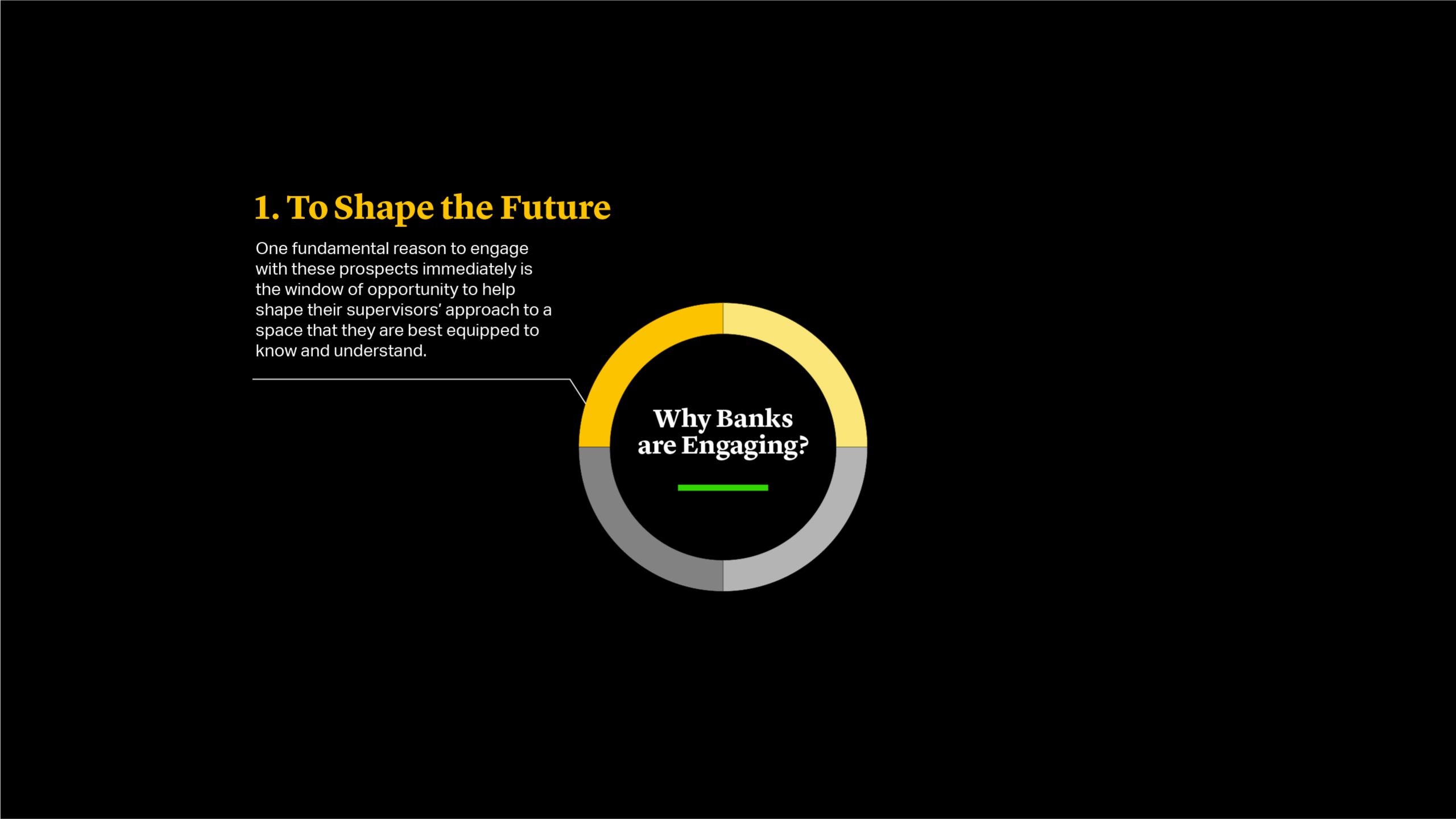 1. To Shape the Future

One fundamental reason to engage with these prospects immediately is the window of opportunity to help shape their supervisors' approach to a space that they are best equipped to know and understand.

Why Banks are Engaging?